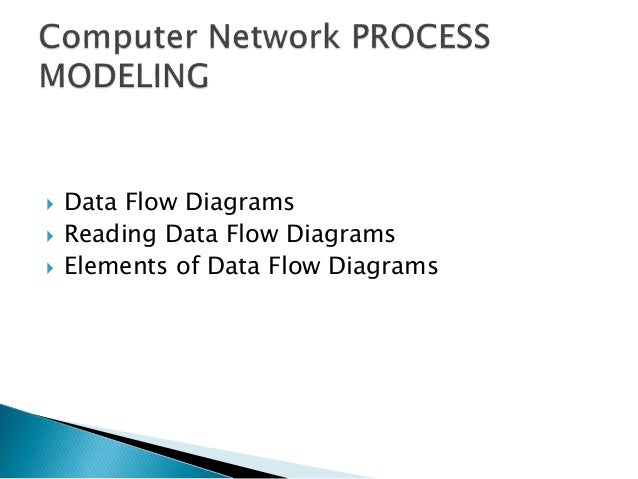 Computer Network PROCESS MODELING

Data Flow Diagrams
Reading Data Flow Diagrams
Elements of Data Flow Diagrams